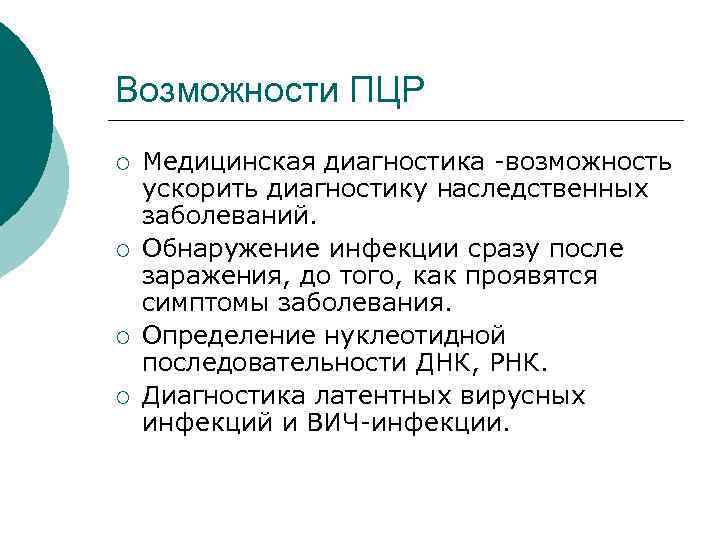 Возможности ПЦР

○ Медицинская диагностика -возможность ускорить диагностику наследственных заболеваний.

○ Обнаружение инфекции сразу после заражения, до того, как проявятся симптомы заболевания.

○ Определение нуклеотидной последовательности ДНК, РНК.

○ Диагностика латентных вирусных инфекций и ВИЧ-инфекции.